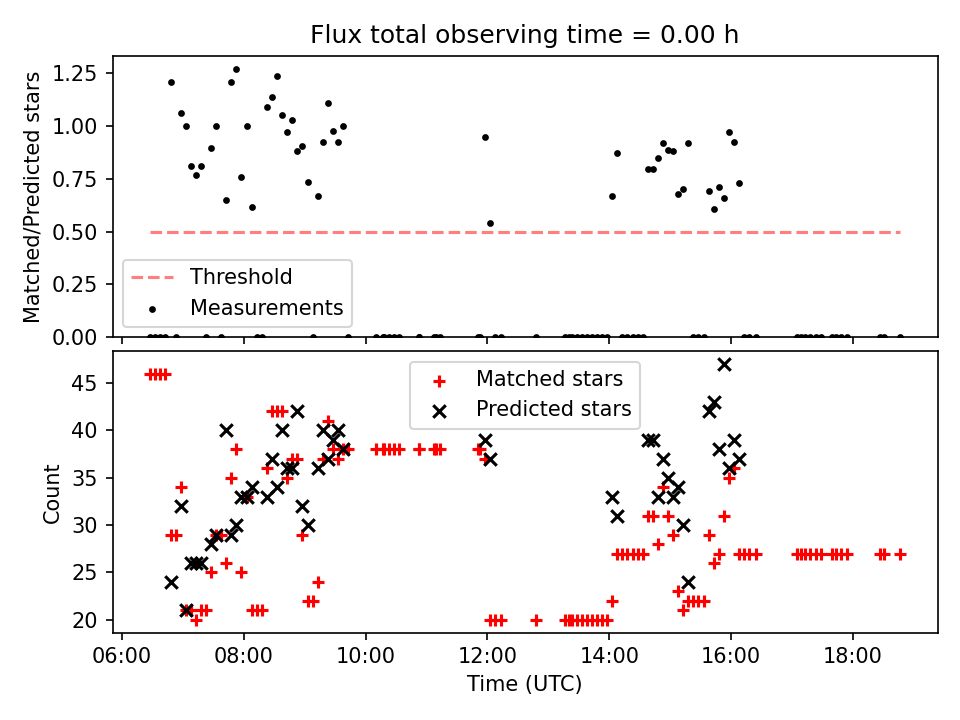 Flux total observing time = 0.00 h

Matched/Predicted stars

1.25
1.00
0.75
0.50
0.25
0.00

Threshold
Measurements

Count

45
40
35
30
25
20

Matched stars
Predicted stars

06:00 08:00 10:00 12:00 14:00 16:00 18:00

Time (UTC)